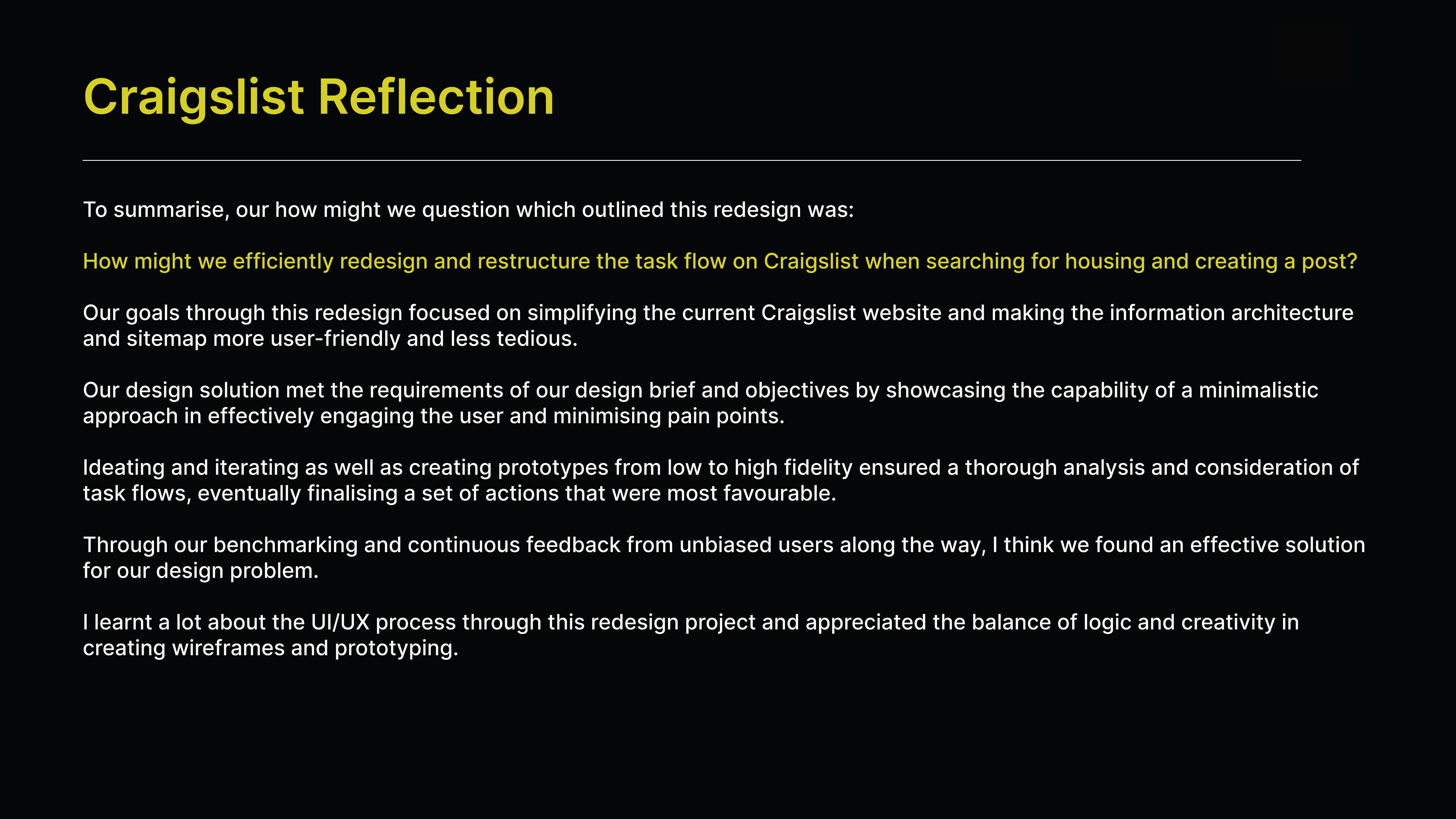 Craigslist Reflection

To summarise, our how might we question which outlined this redesign was:

How might we efficiently redesign and restructure the task flow on Craigslist when searching for housing and creating a post?

Our goals through this redesign focused on simplifying the current Craigslist website and making the information architecture and sitemap more user-friendly and less tedious.

Our design solution met the requirements of our design brief and objectives by showcasing the capability of a minimalistic approach in effectively engaging the user and minimising pain points.

Ideating and iterating as well as creating prototypes from low to high fidelity ensured a thorough analysis and consideration of task flows, eventually finalising a set of actions that were most favourable.

Through our benchmarking and continuous feedback from unbiased users along the way, I think we found an effective solution for our design problem.

I learnt a lot about the UI/UX process through this redesign project and appreciated the balance of logic and creativity in creating wireframes and prototyping.